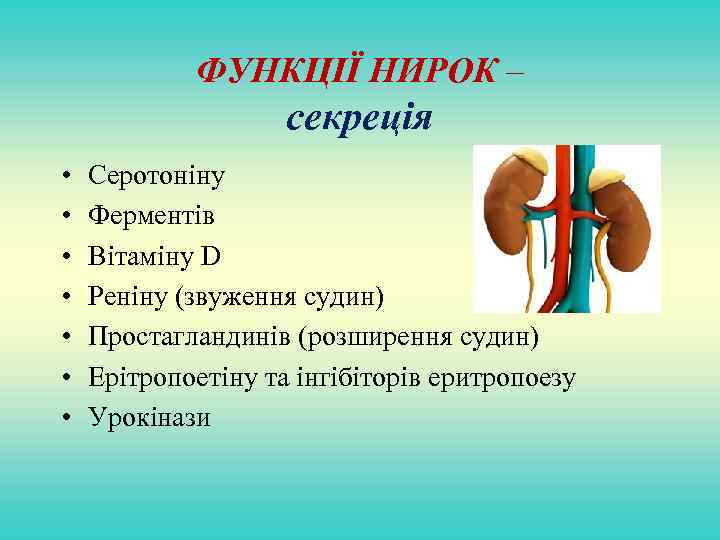 ФУНКЦІЇ НИРОК – секреція

• Серотоніну
• Ферментів
• Вітаміну D
• Реніну (звуження судин)
• Простагландинів (розширення судин)
• Ерітропоетіну та інгібіторів еритропоезу
• Урокінази